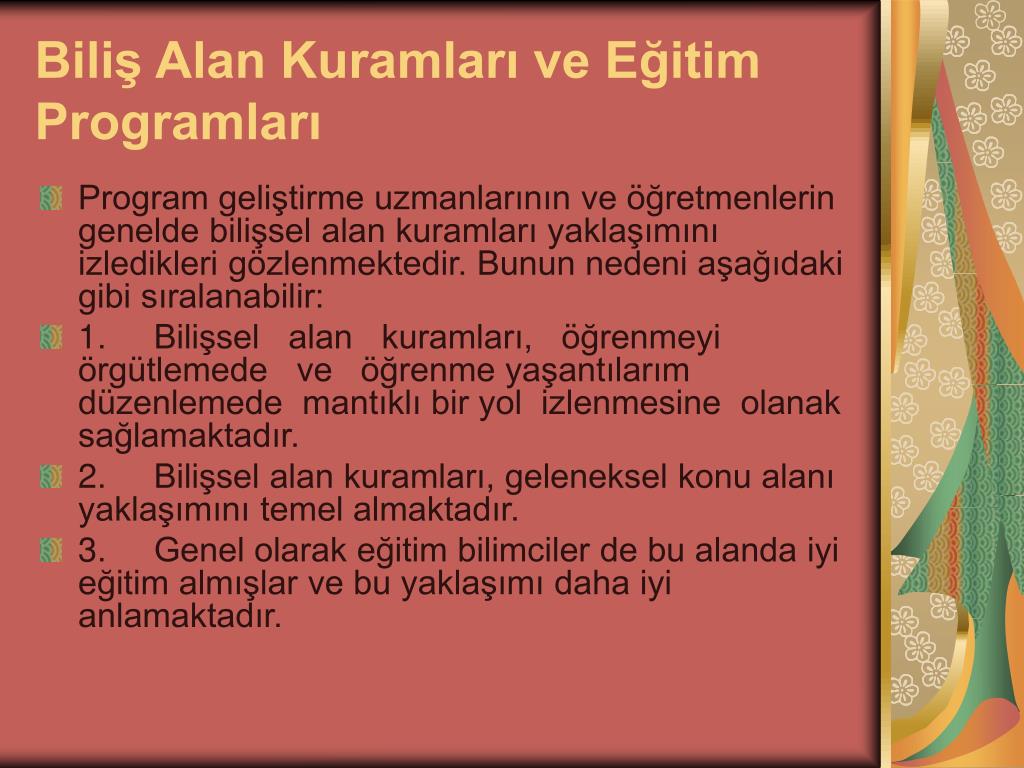 Biliş Alan Kuramları ve Eğitim Programları

Program geliştirme uzmanlarının ve öğretmenlerin genelde bilişsel alan kuramları yaklaşımını izledikleri gözlenmektedir. Bunun nedeni aşağıdaki gibi sıralanabilir:

1. Bilişsel alan kuramları, öğrenmeyi örgütlemede ve öğrenme yaşantılarım düzenlemede mantıklı bir yol izlenmesine olanak sağlamaktadır.

2. Bilişsel alan kuramları, geleneksel konu alanı yaklaşımını temel almaktadır.

3. Genel olarak eğitim bilimciler de bu alanda iyi eğitim almışlar ve bu yaklaşımı daha iyi anlamaktadır.